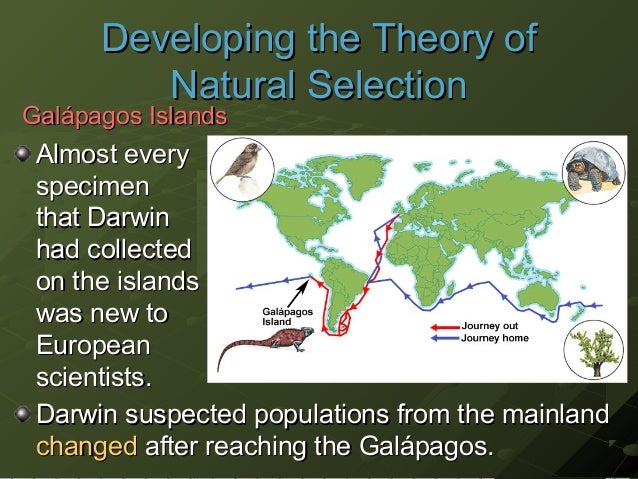 Developing the Theory of Natural Selection

Galápagos Islands

Almost every specimen that Darwin had collected on the islands was new to European scientists.

Galápagos Island

Journey out
Journey home

Darwin suspected populations from the mainland changed after reaching the Galápagos.